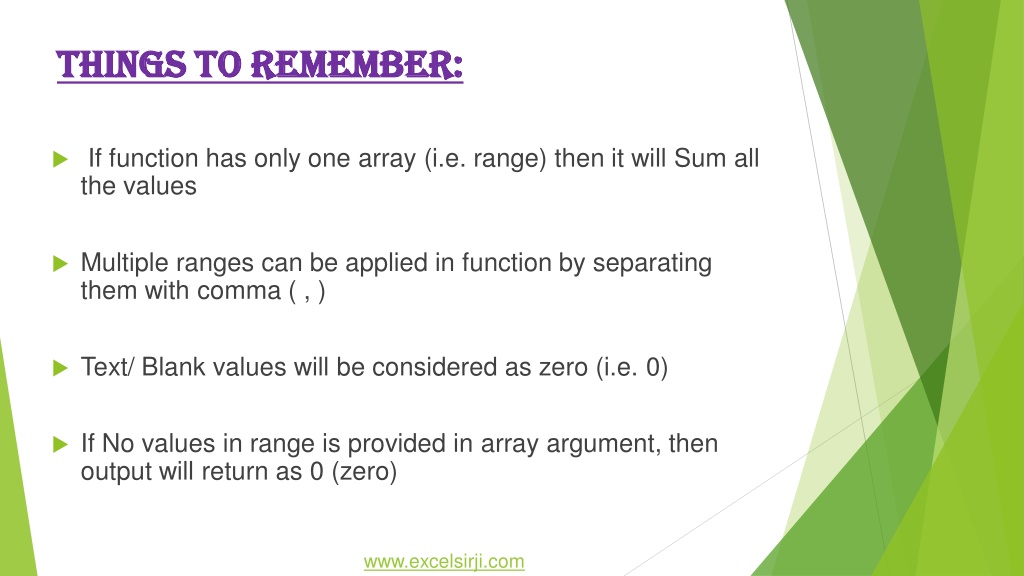 THINGS TO REMEMBER:

If function has only one array (i.e. range) then it will Sum all the values

Multiple ranges can be applied in function by separating them with comma ( , )

Text/ Blank values will be considered as zero (i.e. 0)

If No values in range is provided in array argument, then output will return as 0 (zero)

www.excelsirji.com